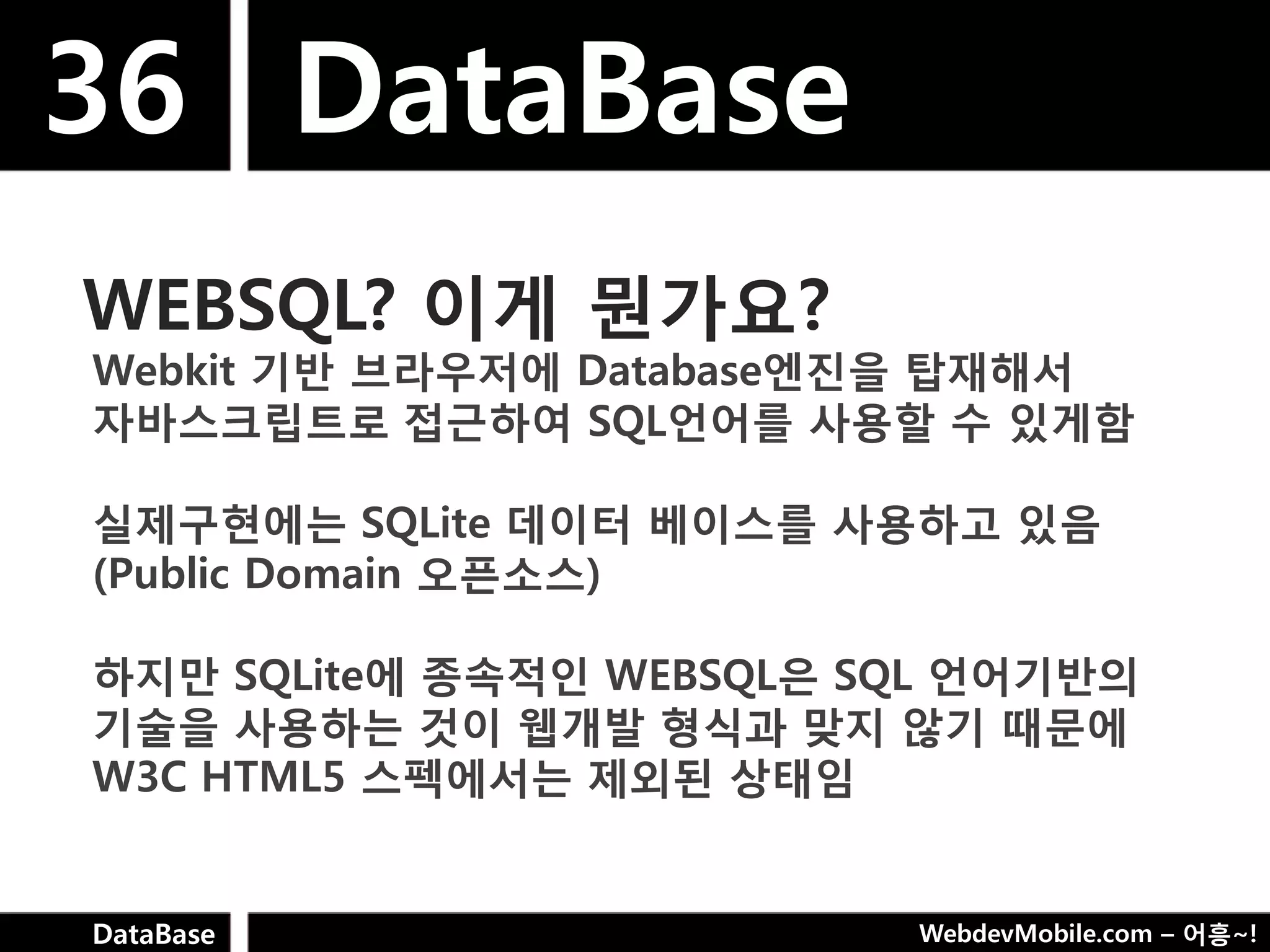 36 DataBase

WEBSQL? 이게 뭔가요?

Webkit 기반 브라우저에 Database엔진을 탑재해서 자바스크립트로 접근하여 SQL언어를 사용할 수 있게함

실제구현에는 SQLite 데이터 베이스를 사용하고 있음 (Public Domain 오픈소스)

하지만 SQLite에 종속적인 WEBSQL은 SQL 언어기반의 기술을 사용하는 것이 웹개발 형식과 맞지 않기 때문에 W3C HTML5 스펙에서는 제외된 상태임

DataBase

WebdevMobile.com – 어흥~!